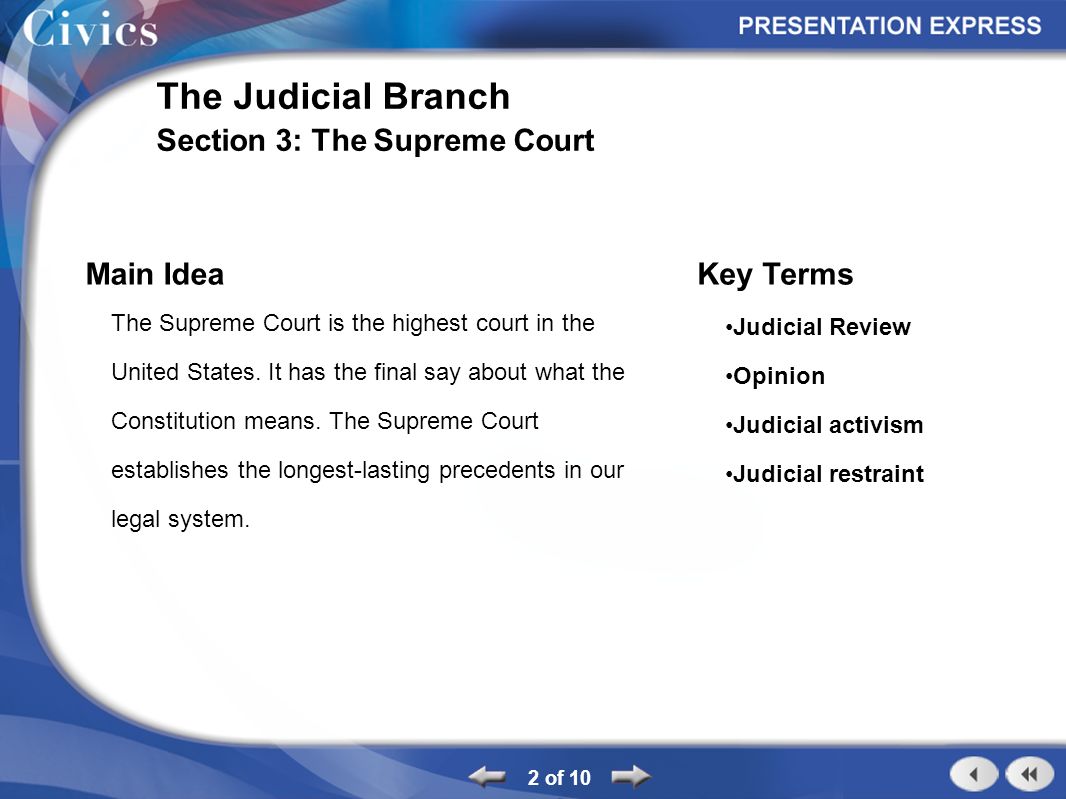 Civics

PRESENTATION EXPRESS

The Judicial Branch
Section 3: The Supreme Court

Main Idea

The Supreme Court is the highest court in the United States. It has the final say about what the Constitution means. The Supreme Court establishes the longest-lasting precedents in our legal system.

Key Terms

•Judicial Review
•Opinion
•Judicial activism
•Judicial restraint

2 of 10